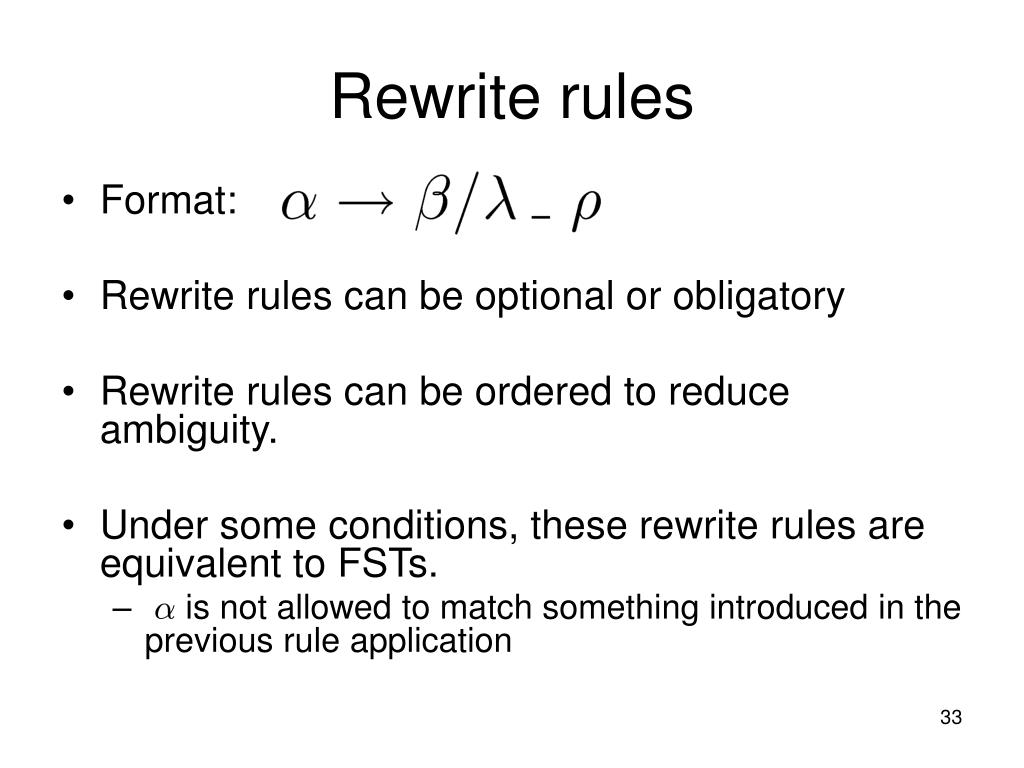 Rewrite rules

• Format: $\alpha \rightarrow \beta / \lambda \_ \rho$

• Rewrite rules can be optional or obligatory

• Rewrite rules can be ordered to reduce ambiguity.

• Under some conditions, these rewrite rules are equivalent to FSTs.
 – $\alpha$ is not allowed to match something introduced in the previous rule application

33